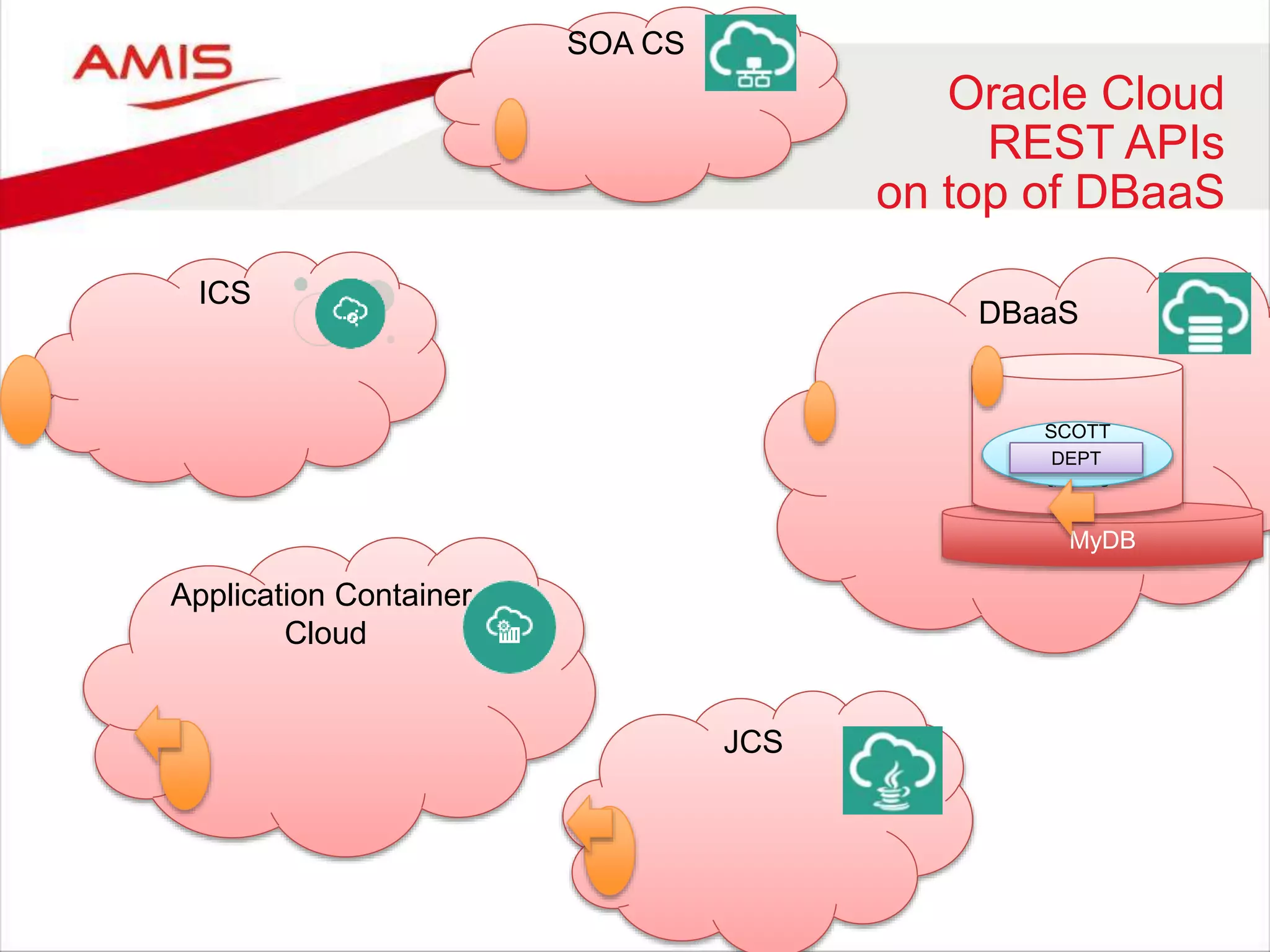 AMIS

SOA CS

Oracle Cloud REST APIs on top of DBaaS

ICS

DBaaS

SCOTT

DEPT

MyDB

Application Container Cloud

JCS